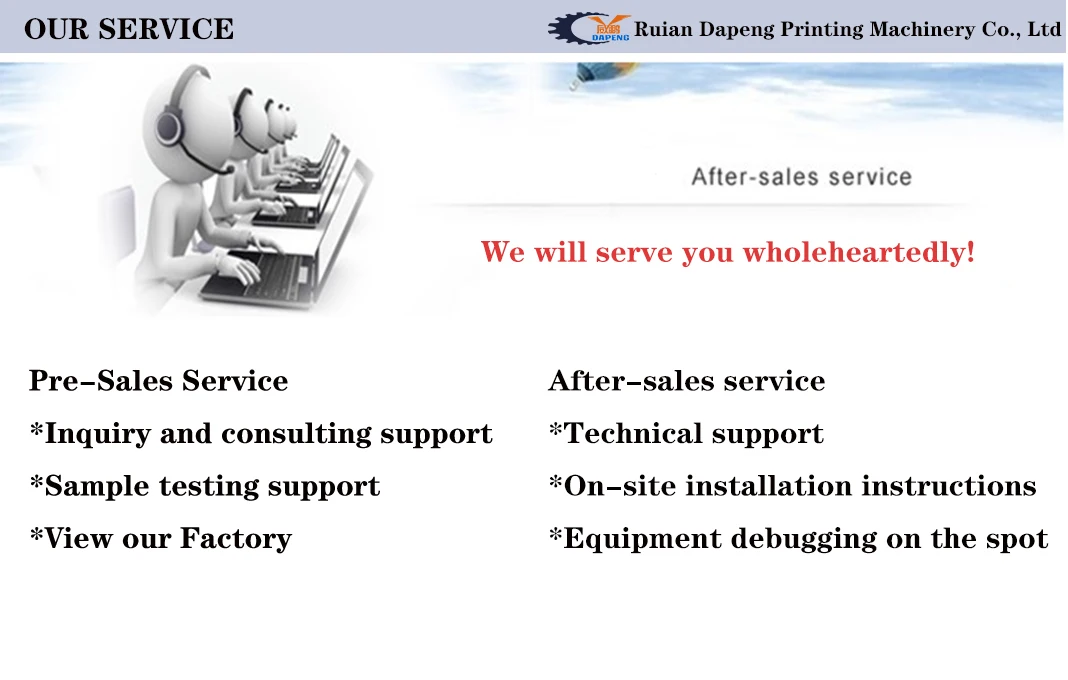 OUR SERVICE

DAPENG Ruian Dapeng Printing Machinery Co., Ltd

After-sales service

We will serve you wholeheartedly!

Pre-Sales Service
*Inquiry and consulting support
*Sample testing support
*View our Factory

After-sales service
*Technical support
*On-site installation instructions
*Equipment debugging on the spot